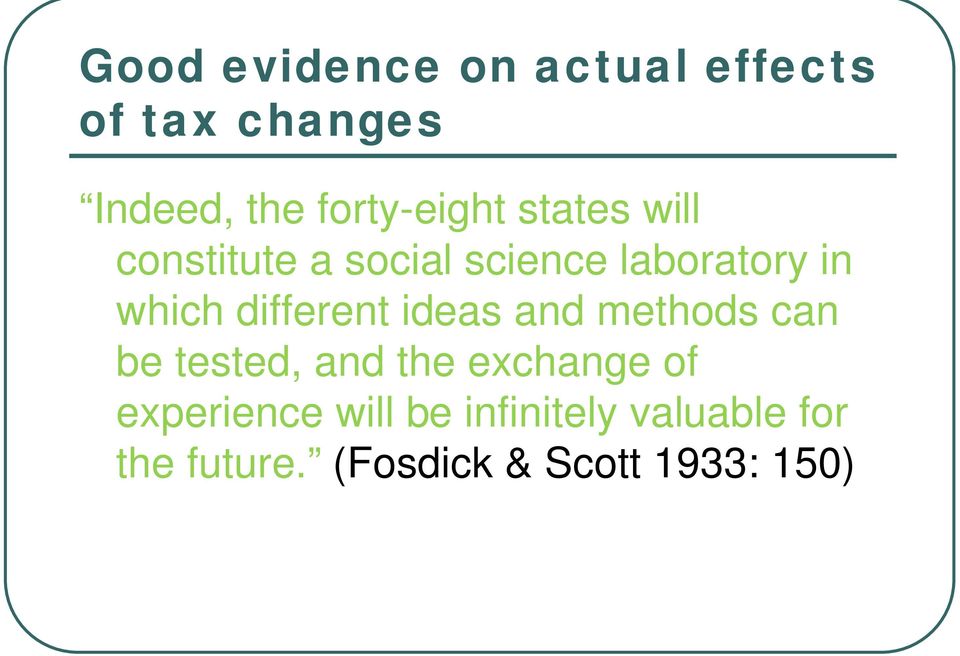 Good evidence on actual effects of tax changes

“Indeed, the forty-eight states will constitute a social science laboratory in which different ideas and methods can be tested, and the exchange of experience will be infinitely valuable for the future.” (Fosdick & Scott 1933: 150)